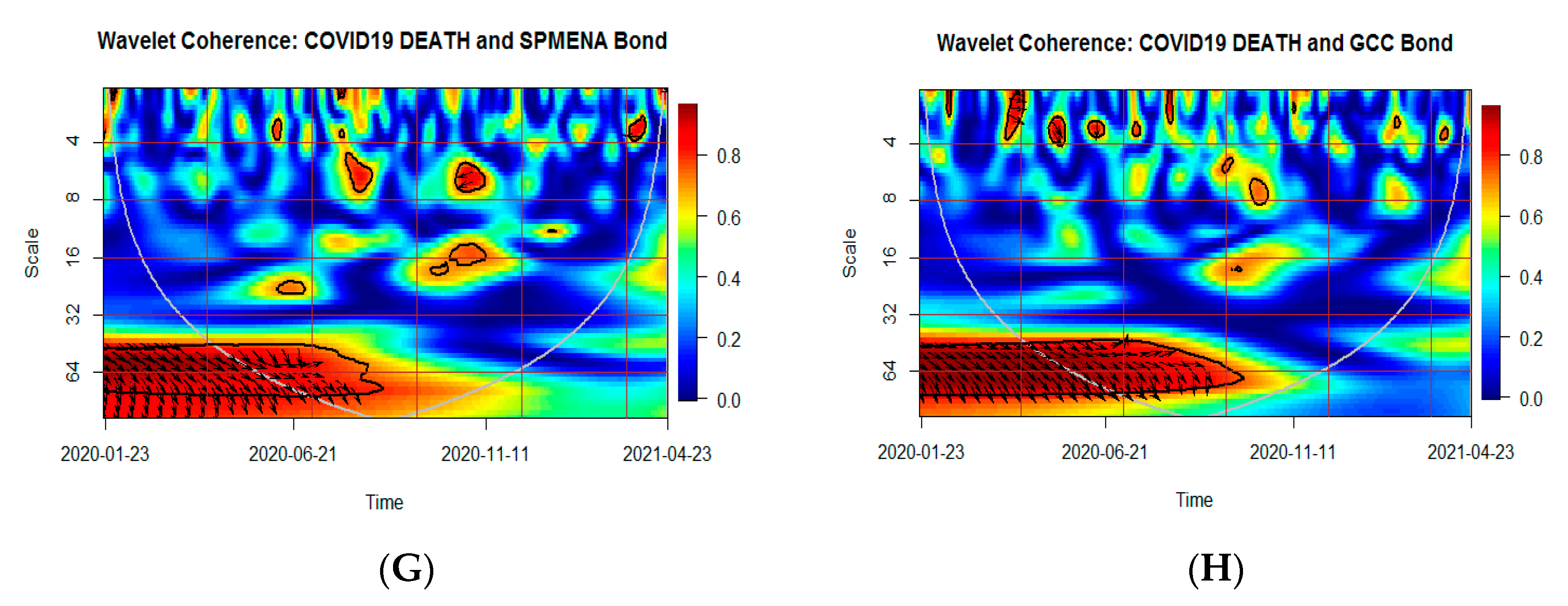 Wavelet Coherence: COVID19 DEATH and SPMENA Bond

Scale

4

8

16

32

64

0.8

0.6

0.4

0.2

0.0

2020-01-23

2020-06-21

2020-11-11

2021-04-23

Time

(G)

Wavelet Coherence: COVID19 DEATH and GCC Bond

Scale

4

8

16

32

64

0.8

0.6

0.4

0.2

0.0

2020-01-23

2020-06-21

2020-11-11

2021-04-23

Time

(H)